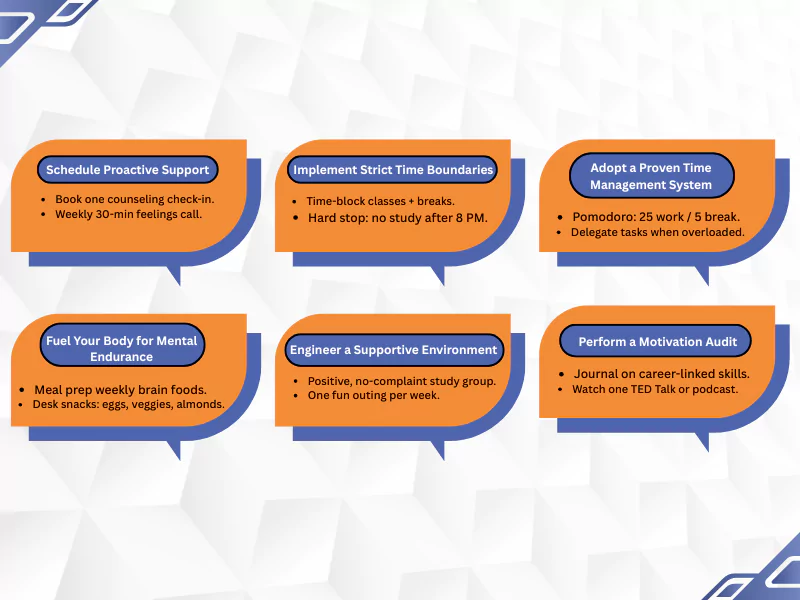 Schedule Proactive Support

- Book one counseling check-in.
- Weekly 30-min feelings call.

Implement Strict Time Boundaries

- Time-block classes + breaks.
- Hard stop: no study after 8 PM.

Adopt a Proven Time Management System

- Pomodoro: 25 work / 5 break.
- Delegate tasks when overloaded.

Fuel Your Body for Mental Endurance

- Meal prep weekly brain foods.
- Desk snacks: eggs, veggies, almonds.

Engineer a Supportive Environment

- Positive, no-complaint study group.
- One fun outing per week.

Perform a Motivation Audit

- Journal on career-linked skills.
- Watch one TED Talk or podcast.